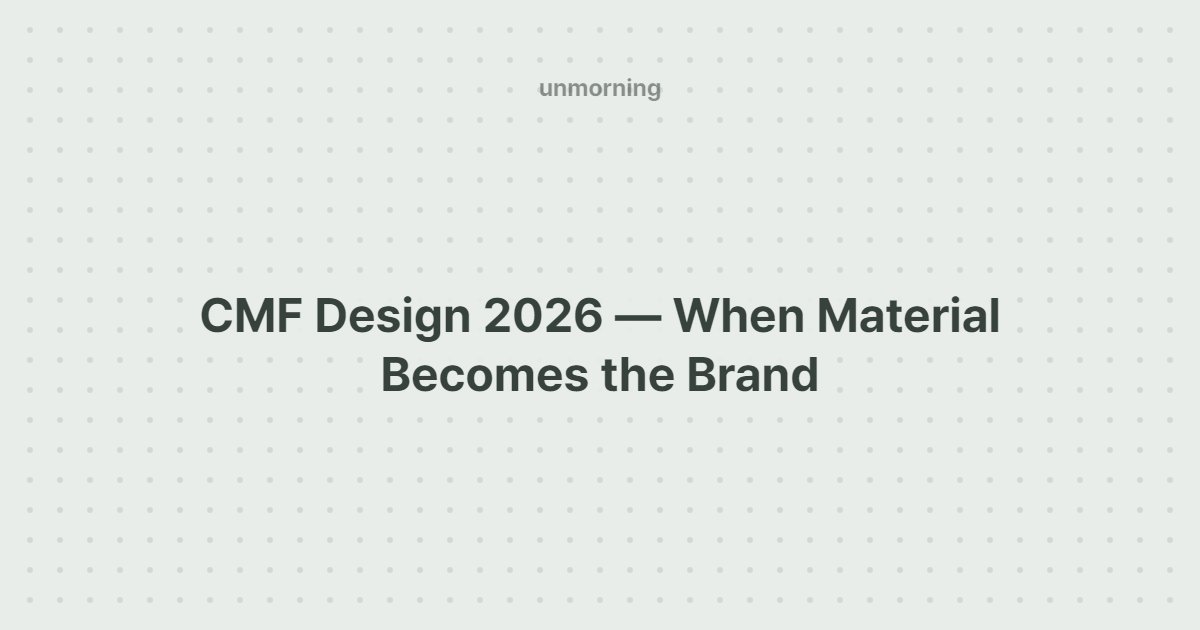 unmorning

CMF Design 2026 — When Material Becomes the Brand